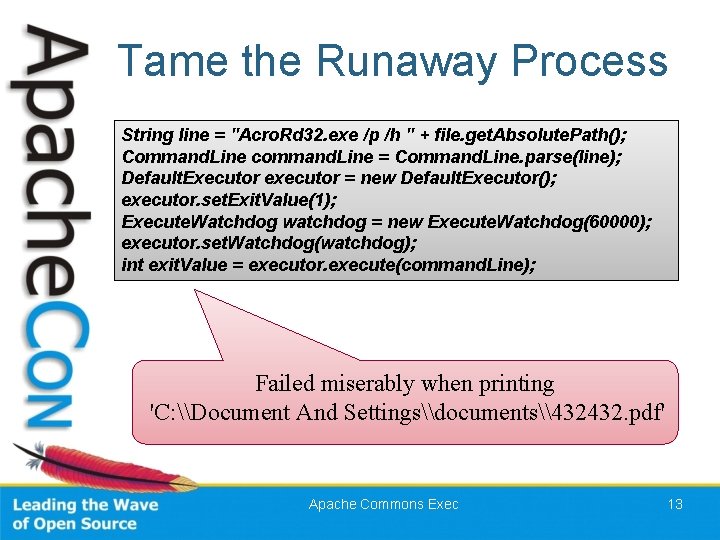 ApacheCon

Tame the Runaway Process

String line = "AcroRd32.exe /p /h " + file.getAbsolutePath();
CommandLine commandLine = CommandLine.parse(line);
DefaultExecutor executor = new DefaultExecutor();
executor.setExitValue(1);
ExecuteWatchdog watchdog = new ExecuteWatchdog(60000);
executor.setWatchdog(watchdog);
int exitValue = executor.execute(commandLine);

Failed miserably when printing
'C:\\Document And Settings\\documents\\432432.pdf'

Leading the Wave of Open Source

Apache Commons Exec

13